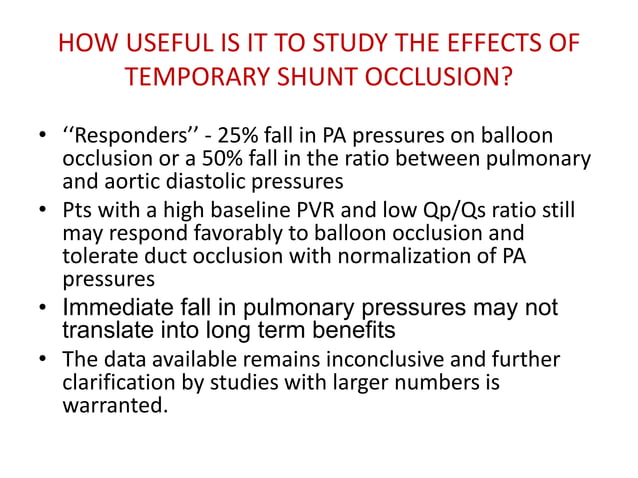 HOW USEFUL IS IT TO STUDY THE EFFECTS OF TEMPORARY SHUNT OCCLUSION?

• ‘‘Responders’’ - 25% fall in PA pressures on balloon occlusion or a 50% fall in the ratio between pulmonary and aortic diastolic pressures
• Pts with a high baseline PVR and low Qp/Qs ratio still may respond favorably to balloon occlusion and tolerate duct occlusion with normalization of PA pressures
• Immediate fall in pulmonary pressures may not translate into long term benefits
• The data available remains inconclusive and further clarification by studies with larger numbers is warranted.